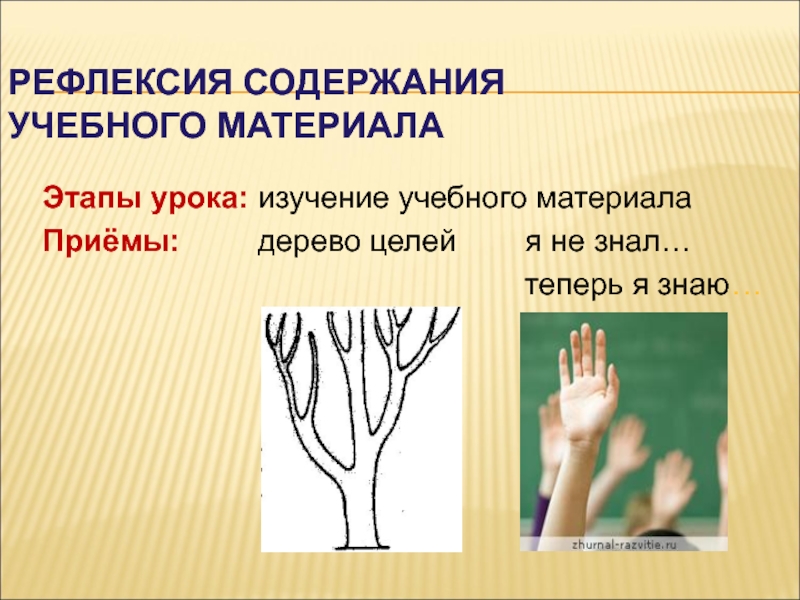 РЕФЛЕКСИЯ СОДЕРЖАНИЯ УЧЕБНОГО МАТЕРИАЛА

Этапы урока: изучение учебного материала

Приёмы: дерево целей я не знал…

теперь я знаю…

zhurnal-razvitie.ru